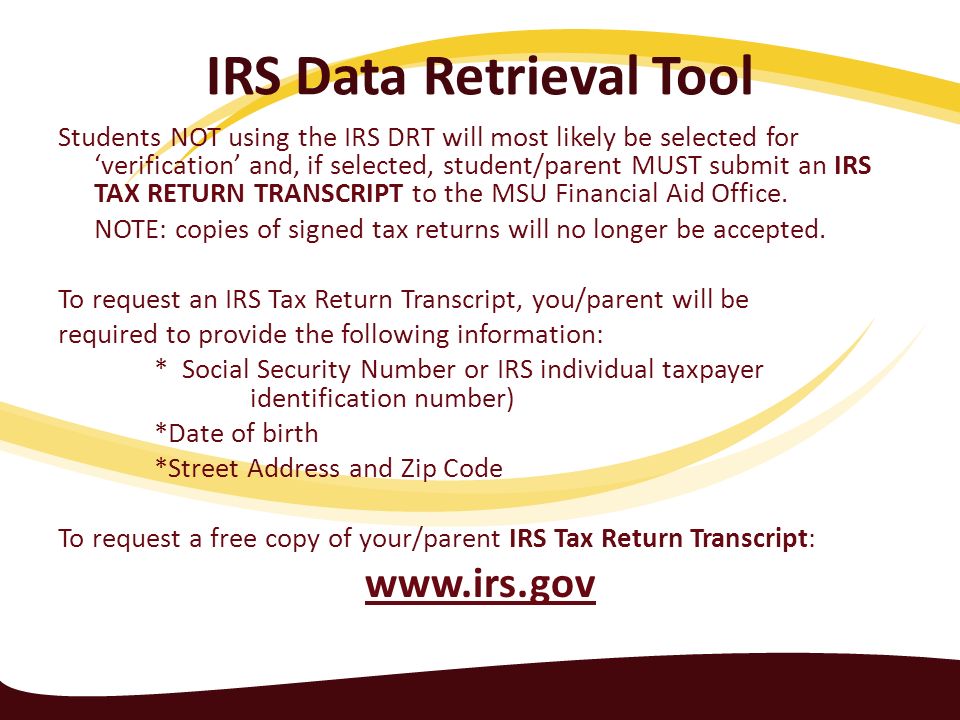 IRS Data Retrieval Tool

Students NOT using the IRS DRT will most likely be selected for ‘verification’ and, if selected, student/parent MUST submit an IRS TAX RETURN TRANSCRIPT to the MSU Financial Aid Office.

NOTE: copies of signed tax returns will no longer be accepted.

To request an IRS Tax Return Transcript, you/parent will be required to provide the following information:

* Social Security Number or IRS individual taxpayer identification number)

*Date of birth

*Street Address and Zip Code

To request a free copy of your/parent IRS Tax Return Transcript:

www.irs.gov